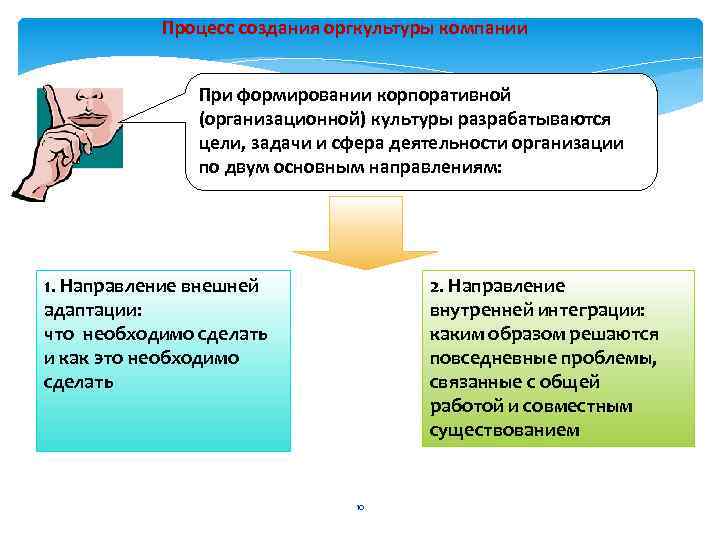 Процесс создания оргкультуры компании

При формировании корпоративной (организационной) культуры разрабатываются цели, задачи и сфера деятельности организации по двум основным направлениям:

1. Направление внешней адаптации:
что необходимо сделать и как это необходимо сделать

2. Направление внутренней интеграции:
каким образом решаются повседневные проблемы, связанные с общей работой и совместным существованием

10